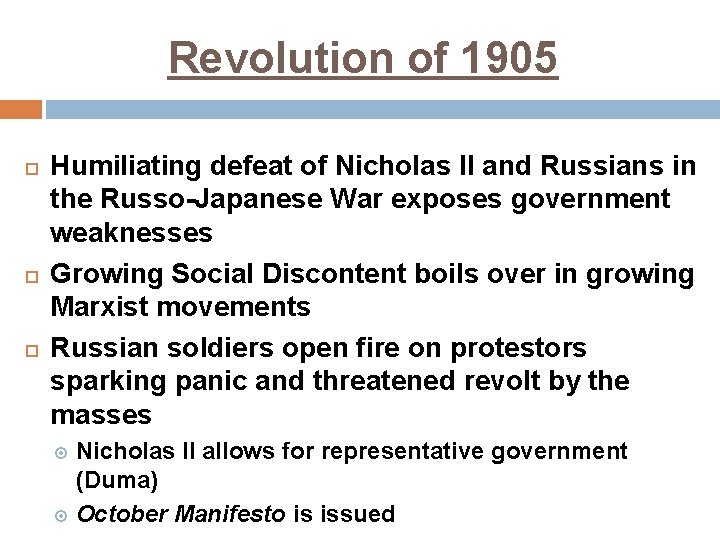 Revolution of 1905

Humiliating defeat of Nicholas II and Russians in the Russo-Japanese War exposes government weaknesses

Growing Social Discontent boils over in growing Marxist movements

Russian soldiers open fire on protestors sparking panic and threatened revolt by the masses

Nicholas II allows for representative government (Duma)

October Manifesto is issued